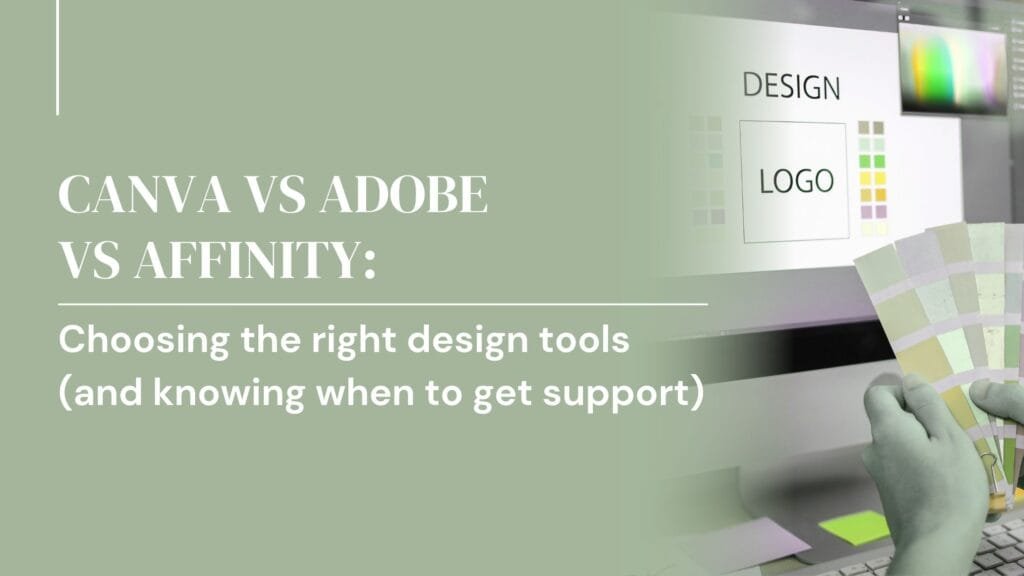 CANVA VS ADOBE VS AFFINITY:

Choosing the right design tools (and knowing when to get support)

DESIGN

LOGO